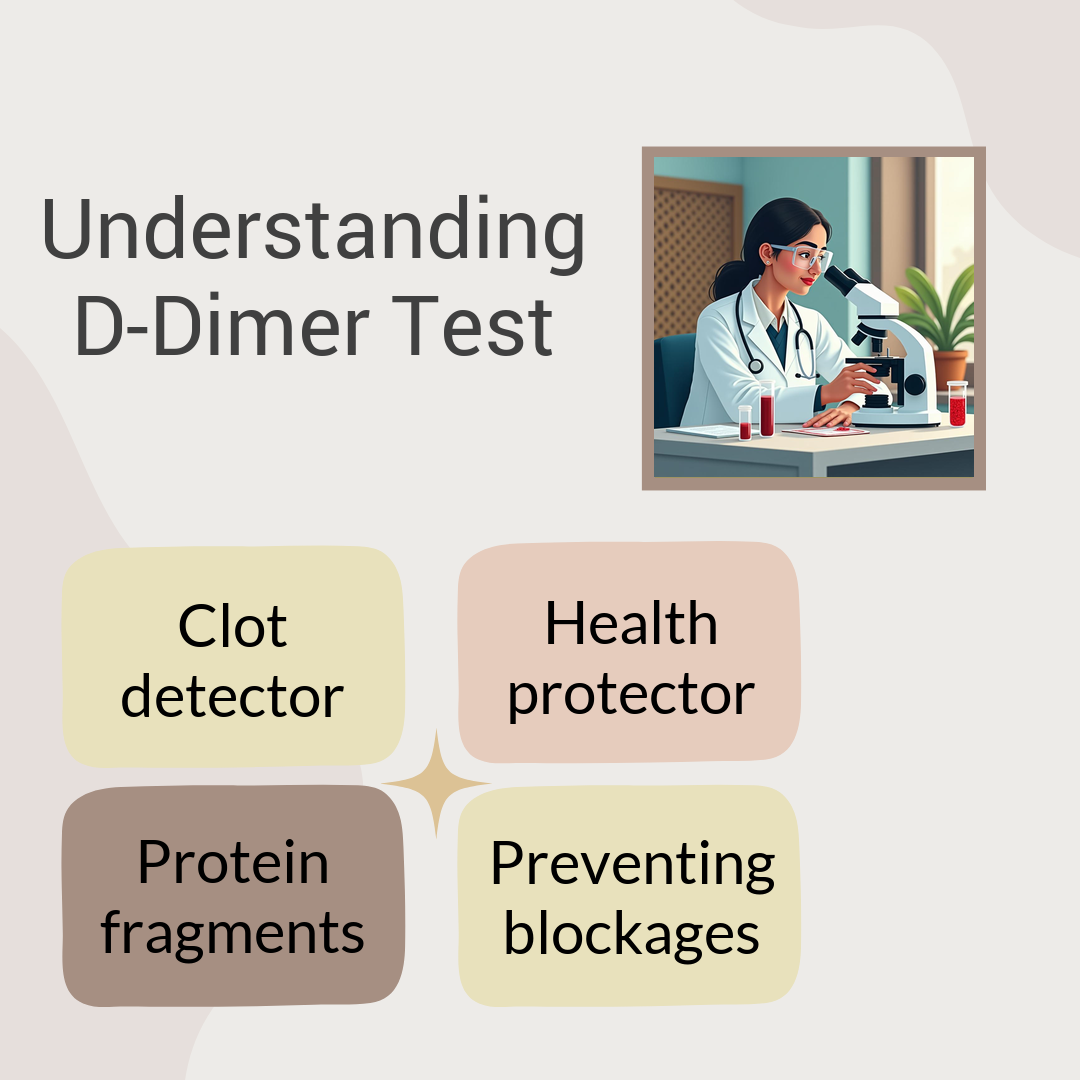 Understanding D-Dimer Test

Clot detector

Health protector

Protein fragments

Preventing blockages